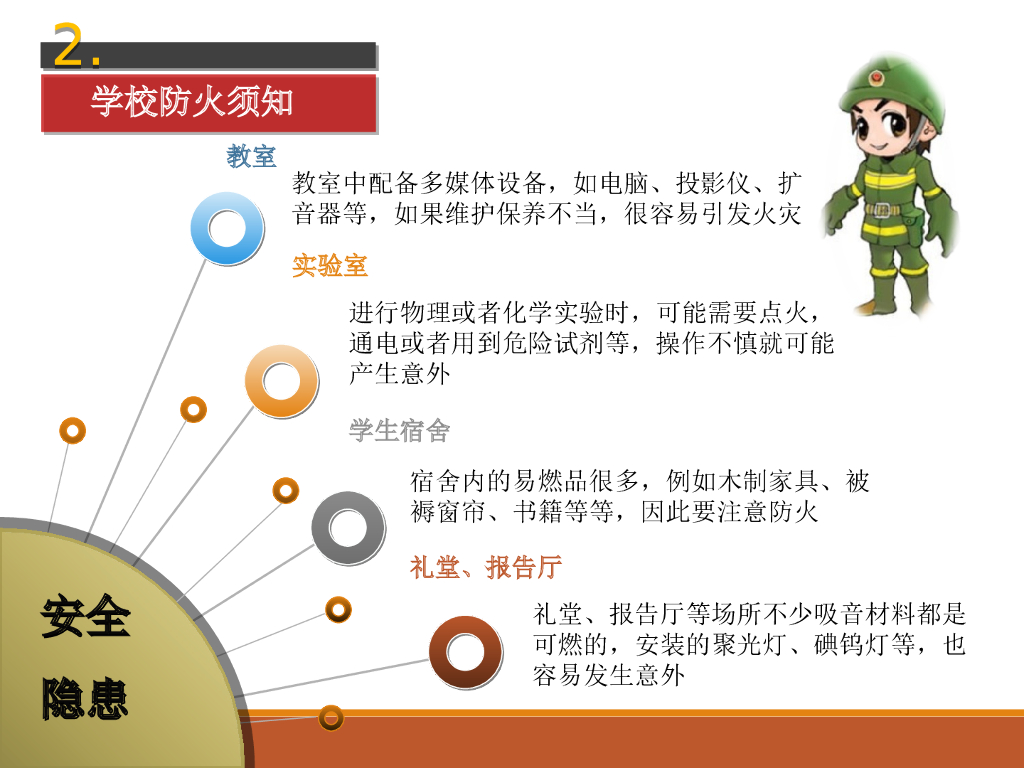 2.

学校防火须知

教室

教室中配备多媒体设备，如电脑、投影仪、扩音器等，如果维护保养不当，很容易引发火灾

实验室

进行物理或者化学实验时，可能需要点火，通电或者用到危险试剂等，操作不慎就可能产生意外

学生宿舍

宿舍内的易燃品很多，例如木制家具、被褥窗帘、书籍等等，因此要注意防火

礼堂、报告厅

礼堂、报告厅等场所不少吸音材料都是可燃的，安装的聚光灯、碘钨灯等，也容易发生意外

安全

隐患